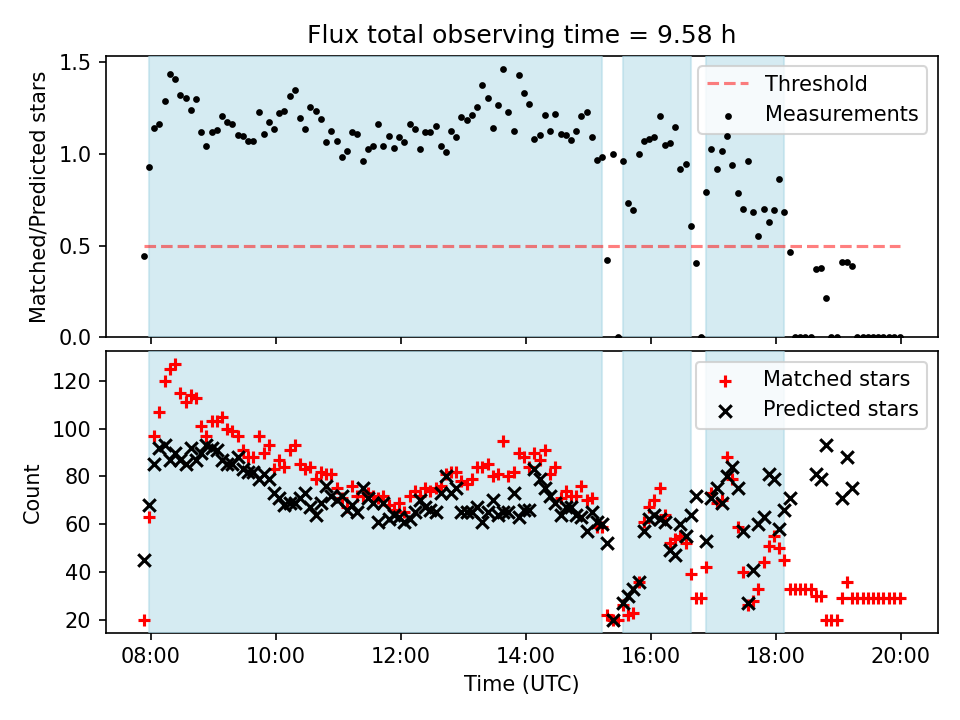 Flux total observing time = 9.58 h

Matched/Predicted stars

1.5
1.0
0.5
0.0

Threshold
Measurements

Count

120
100
80
60
40
20

Matched stars
Predicted stars

08:00
10:00
12:00
14:00
16:00
18:00
20:00

Time (UTC)